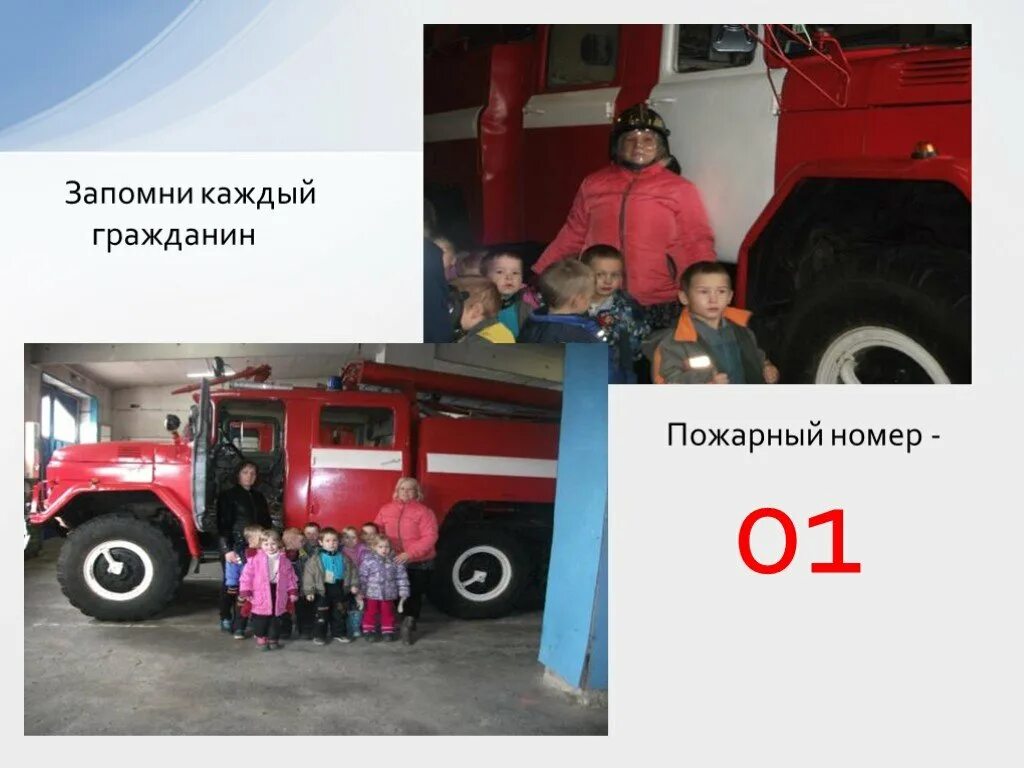 Запомни каждый гражданин

Пожарный номер -

01